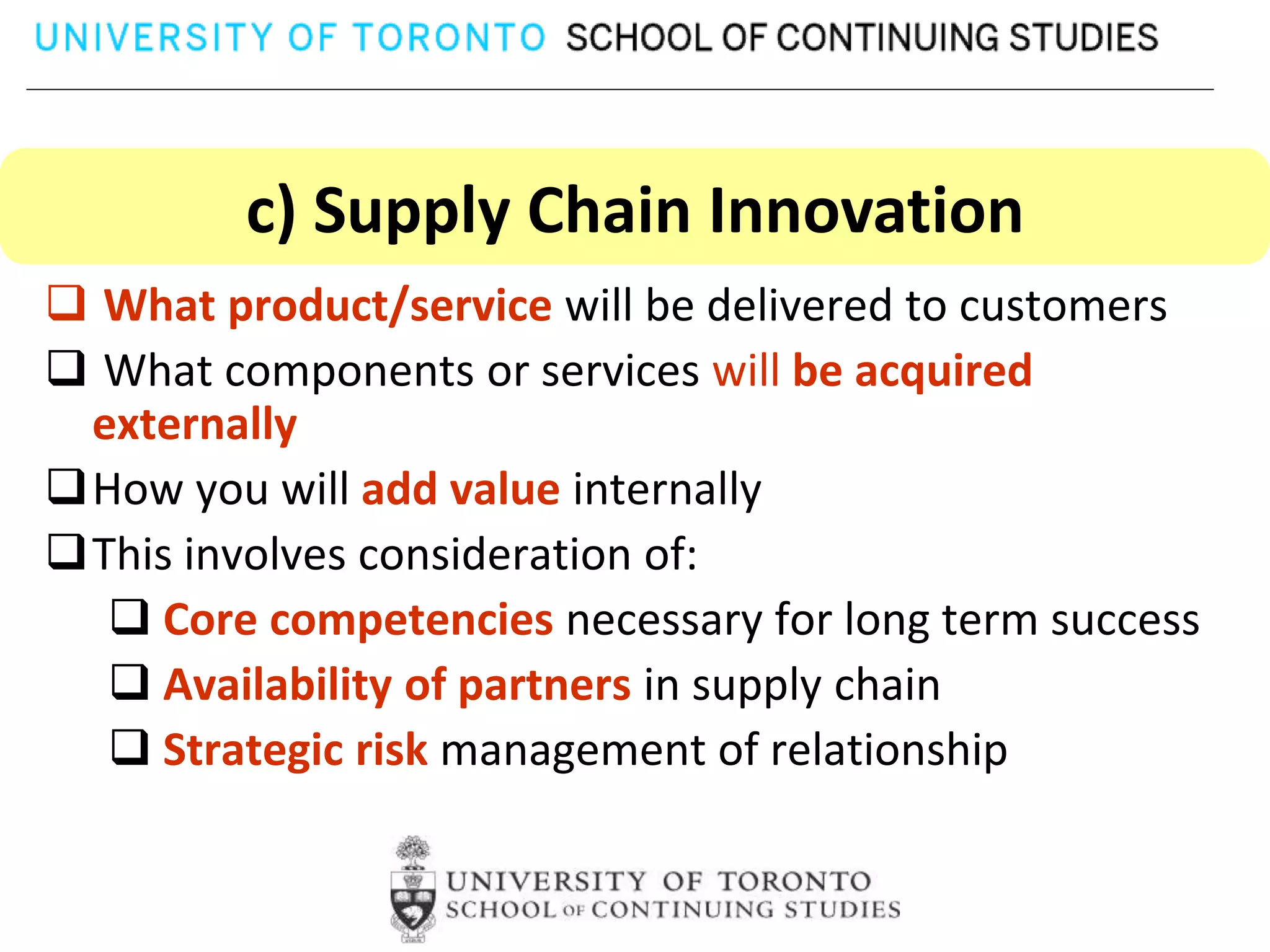 UNIVERSITY OF TORONTO SCHOOL OF CONTINUING STUDIES

c) Supply Chain Innovation

❑ What product/service will be delivered to customers

❑ What components or services will be acquired externally

❑ How you will add value internally

❑ This involves consideration of:

❑ Core competencies necessary for long term success

❑ Availability of partners in supply chain

❑ Strategic risk management of relationship

UNIVERSITY OF TORONTO
SCHOOL OF CONTINUING STUDIES